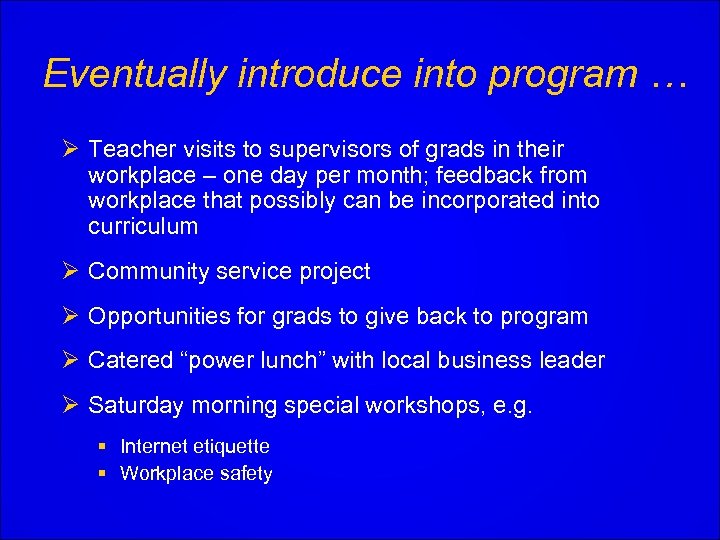 Eventually introduce into program …

➢ Teacher visits to supervisors of grads in their workplace – one day per month; feedback from workplace that possibly can be incorporated into curriculum

➢ Community service project

➢ Opportunities for grads to give back to program

➢ Catered “power lunch” with local business leader

➢ Saturday morning special workshops, e.g.

▪ Internet etiquette
▪ Workplace safety